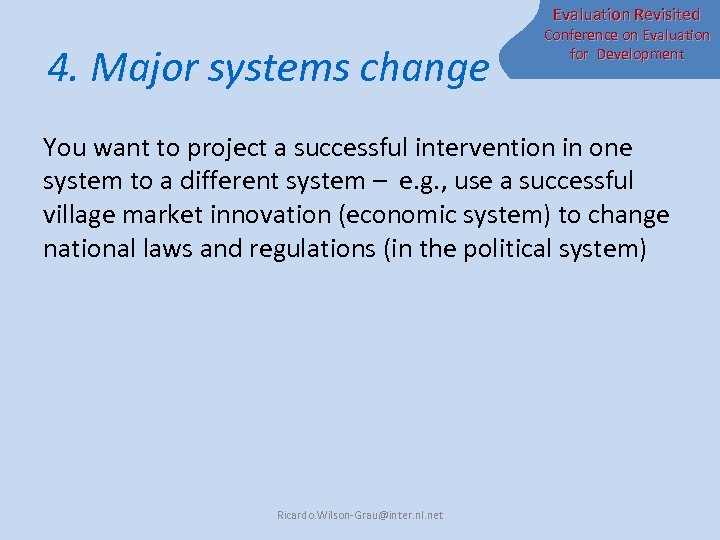 Evaluation Revisited
Conference on Evaluation for Development

4. Major systems change

You want to project a successful intervention in one system to a different system – e.g., use a successful village market innovation (economic system) to change national laws and regulations (in the political system)

Ricardo.Wilson-Grau@inter.nl.net